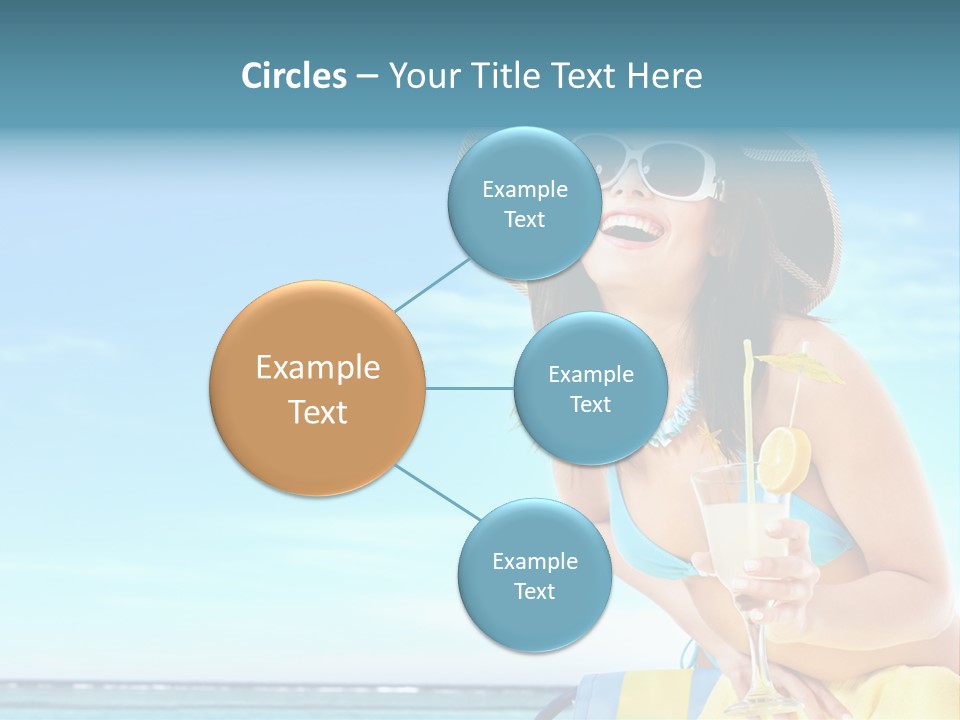 Circles – Your Title Text Here

Example Text

Example Text

Example Text

Example Text